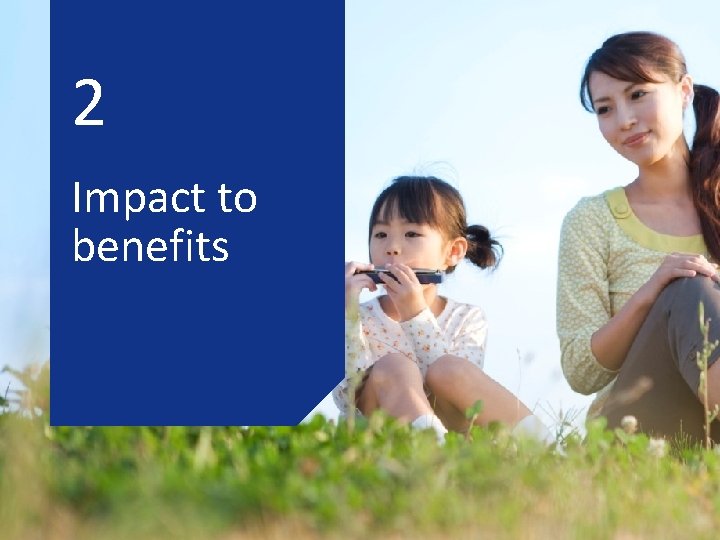 2

Impact to benefits